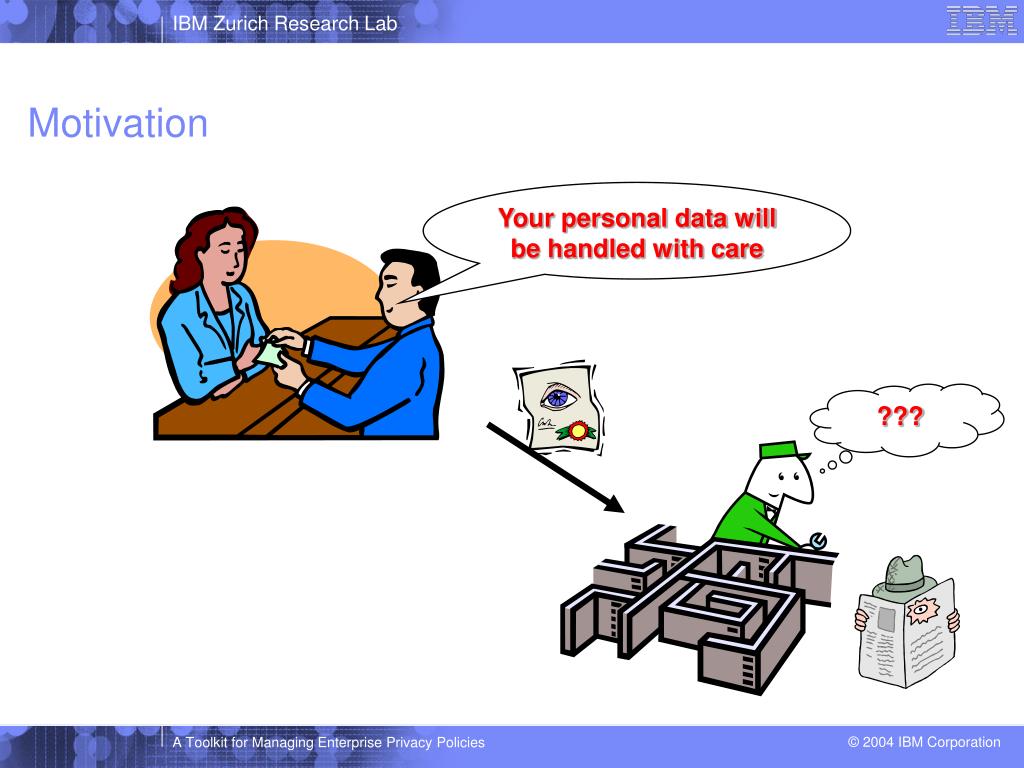 IBM Zurich Research Lab

IBM

Motivation

Your personal data will be handled with care

???

A Toolkit for Managing Enterprise Privacy Policies

© 2004 IBM Corporation